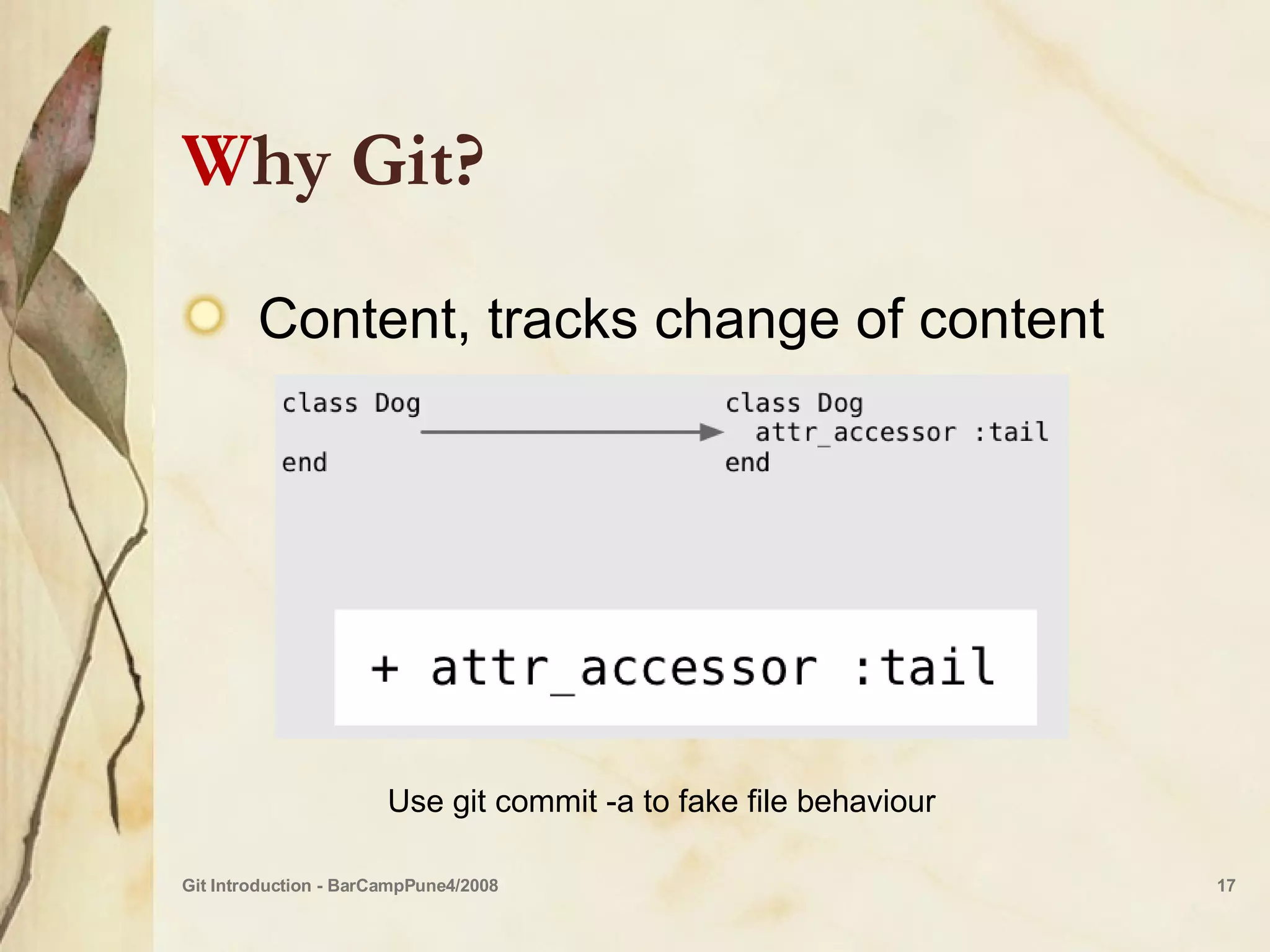 Why Git?

Content, tracks change of content

class Dog

end

class Dog
  attr_accessor :tail
end

+ attr_accessor :tail

Use git commit -a to fake file behaviour

Git Introduction - BarCampPune4/2008

17